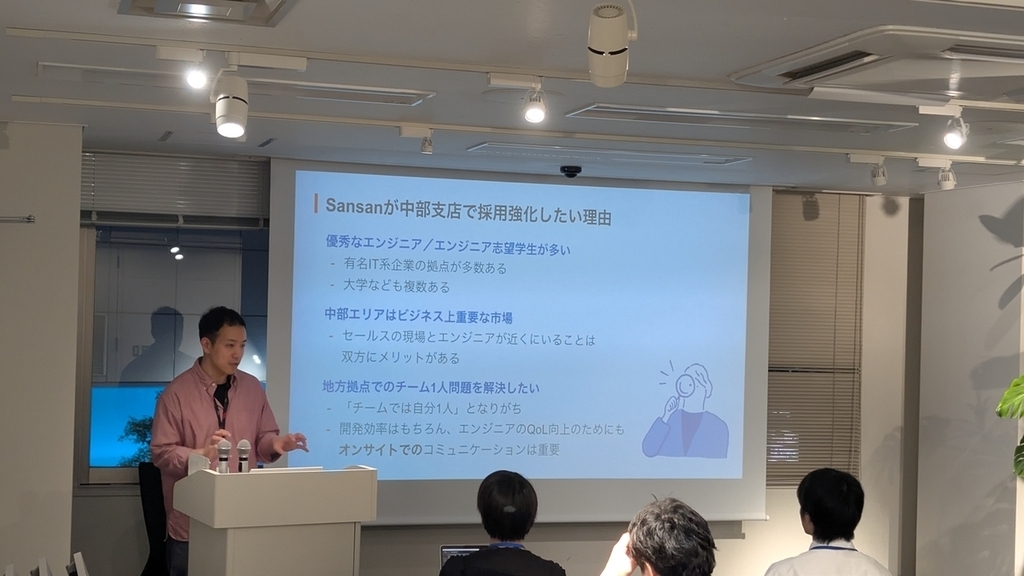 Sansanが中部支店で採用強化したい理由

優秀なエンジニア／エンジニア志望学生が多い
- 有名IT系企業の拠点が多数ある
- 大学なども複数ある

中部エリアはビジネス上重要な市場
- セールスの現場とエンジニアが近くにいることは双方にメリットがある

地方拠点でのチーム1人問題を解決したい
- 「チームでは自分1人」となりがち
- 開発効率はもちろん、エンジニアのQoL向上のためにもオンサイトでのコミュニケーションは重要